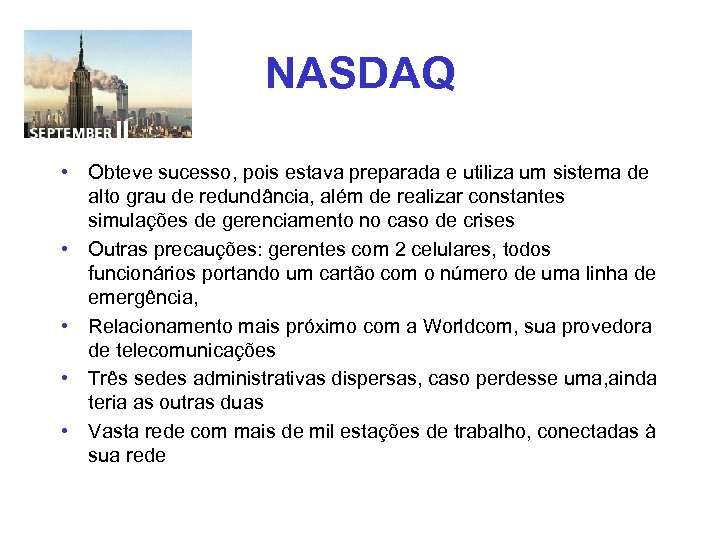 SEPTEMBER 11

NASDAQ

• Obteve sucesso, pois estava preparada e utiliza um sistema de alto grau de redundância, além de realizar constantes simulações de gerenciamento no caso de crises
• Outras precauções: gerentes com 2 celulares, todos funcionários portando um cartão com o número de uma linha de emergência,
• Relacionamento mais próximo com a Worldcom, sua provedora de telecomunicações
• Três sedes administrativas dispersas, caso perdesse uma,ainda teria as outras duas
• Vasta rede com mais de mil estações de trabalho, conectadas à sua rede